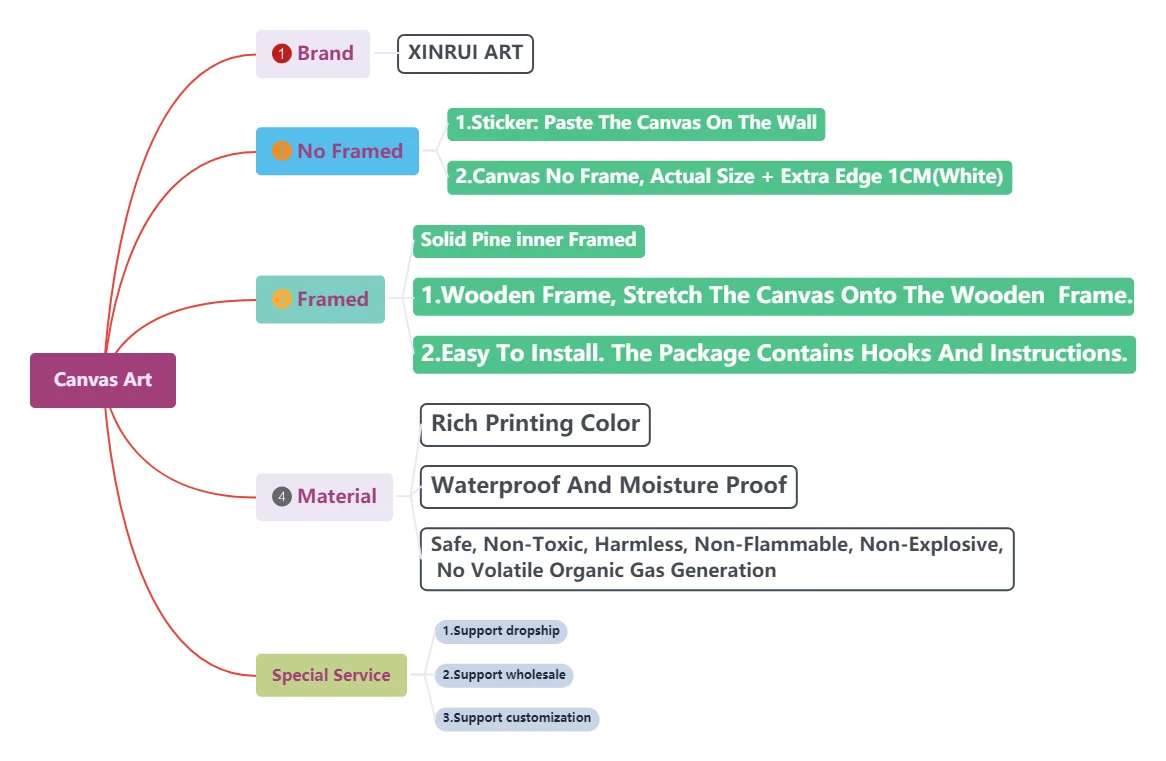 Canvas Art

1 Brand

XINRUI ART

No Framed

1.Sticker: Paste The Canvas On The Wall

2.Canvas No Frame, Actual Size + Extra Edge 1CM(White)

Framed

Solid Pine inner Framed

1.Wooden Frame, Stretch The Canvas Onto The Wooden Frame.

2.Easy To Install. The Package Contains Hooks And Instructions.

4 Material

Rich Printing Color

Waterproof And Moisture Proof

Safe, Non-Toxic, Harmless, Non-Flammable, Non-Explosive, No Volatile Organic Gas Generation

Special Service

1.Support dropship

2.Support wholesale

3.Support customization